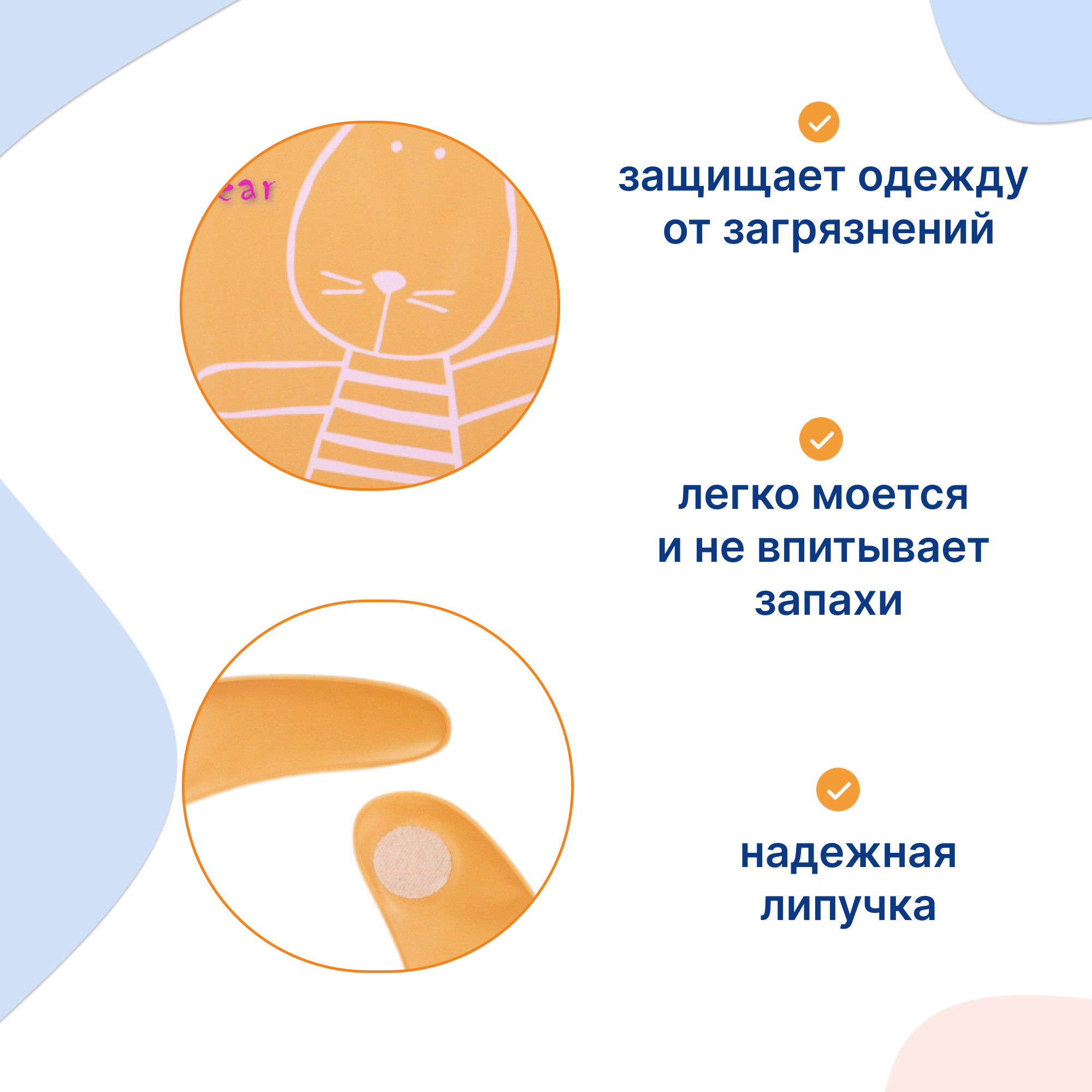 ear

защищает одежду от загрязнений

легко моется и не впитывает запахи

надежная липучка